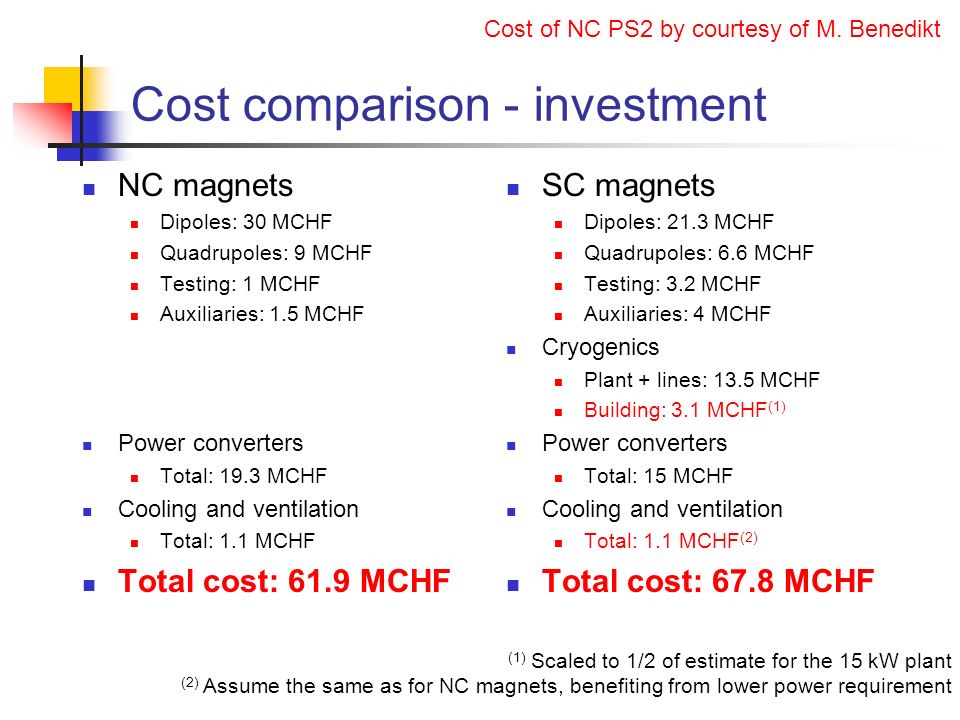 Cost of NC PS2 by courtesy of M. Benedikt

Cost comparison - investment

NC magnets
Dipoles: 30 MCHF
Quadrupoles: 9 MCHF
Testing: 1 MCHF
Auxiliaries: 1.5 MCHF

Power converters
Total: 19.3 MCHF
Cooling and ventilation
Total: 1.1 MCHF
Total cost: 61.9 MCHF

SC magnets
Dipoles: 21.3 MCHF
Quadrupoles: 6.6 MCHF
Testing: 3.2 MCHF
Auxiliaries: 4 MCHF
Cryogenics
Plant + lines: 13.5 MCHF
Building: 3.1 MCHF$^{(1)}$
Power converters
Total: 15 MCHF
Cooling and ventilation
Total: 1.1 MCHF$^{(2)}$
Total cost: 67.8 MCHF

$^{(1)}$ Scaled to 1/2 of estimate for the 15 kW plant
$^{(2)}$ Assume the same as for NC magnets, benefiting from lower power requirement